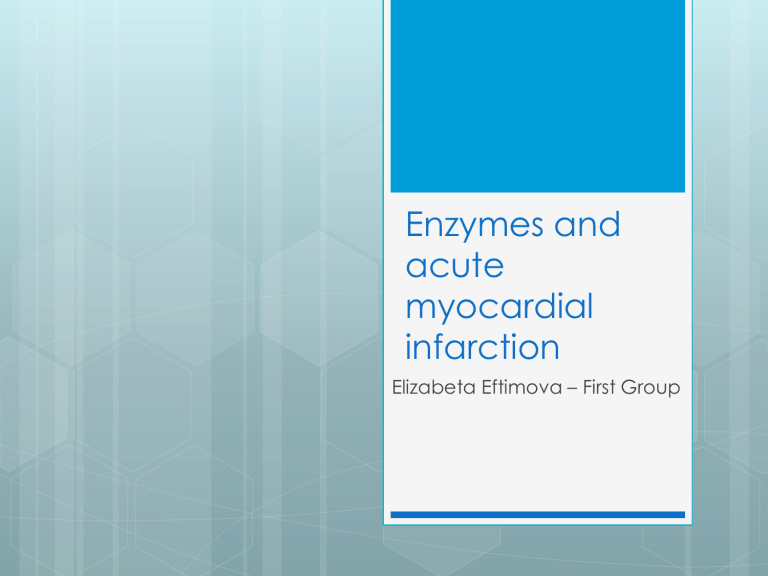 Enzymes and acute myocardial infarction

Elizabeta Eftimova – First Group